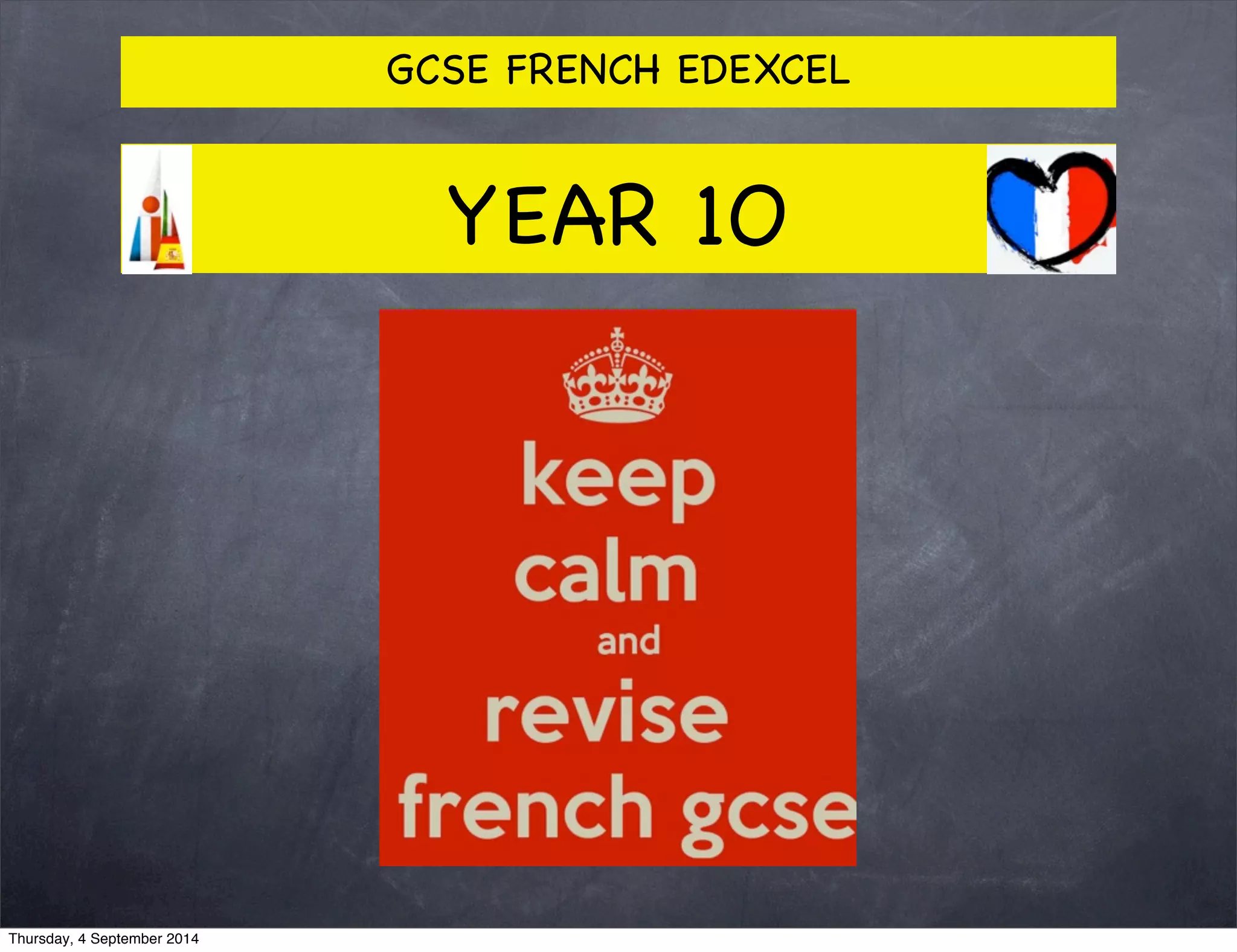 GCSE FRENCH EDEXCEL

YEAR 10

keep
calm
and
revise
french gcse

Thursday, 4 September 2014